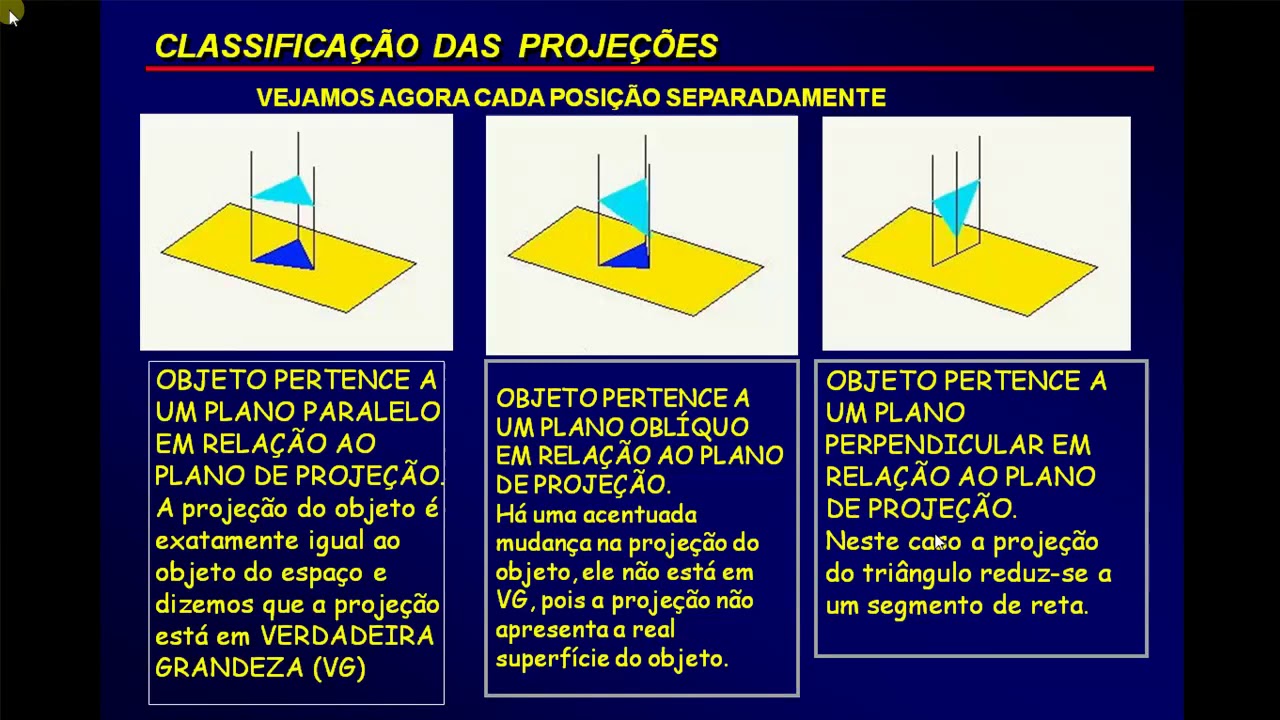 CLASSIFICAÇÃO DAS PROJEÇÕES

VEJAMOS AGORA CADA POSIÇÃO SEPARADAMENTE

OBJETO PERTENCE A UM PLANO PARALELO EM RELAÇÃO AO PLANO DE PROJEÇÃO. A projeção do objeto é exatamente igual ao objeto do espaço e dizemos que a projeção está em VERDADEIRA GRANDEZA (VG)

OBJETO PERTENCE A UM PLANO OBLÍQUO EM RELAÇÃO AO PLANO DE PROJEÇÃO. Há uma acentuada mudança na projeção do objeto, ele não está em VG, pois a projeção não apresenta a real superfície do objeto.

OBJETO PERTENCE A UM PLANO PERPENDICULAR EM RELAÇÃO AO PLANO DE PROJEÇÃO. Neste caso a projeção do triângulo reduz-se a um segmento de reta.